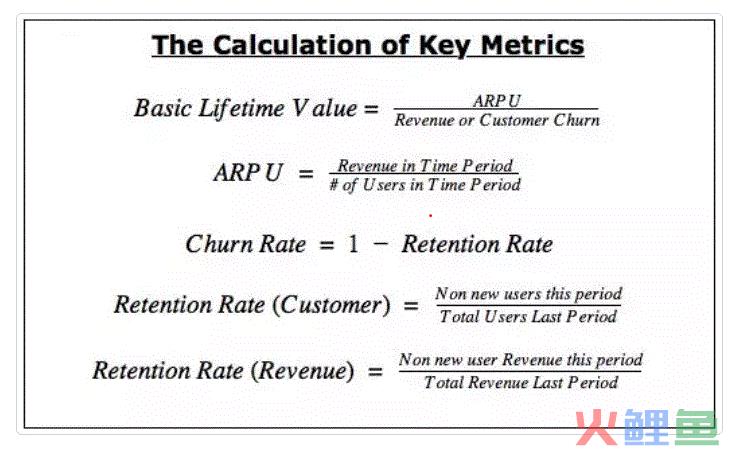 The Calculation of Key Metrics

$Basic\ Lifetime\ Value = \frac{ARPU}{Revenue\ or\ Customer\ Churn}$

$ARPU = \frac{Revenue\ in\ Time\ Period}{\#\ of\ Users\ in\ Time\ Period}$

$Churn\ Rate = 1 - Retention\ Rate$

$Retention\ Rate\ (Customer) = \frac{Non\ new\ users\ this\ period}{Total\ Users\ Last\ Period}$

$Retention\ Rate\ (Revenue) = \frac{Non\ new\ user\ Revenue\ this\ period}{Total\ Revenue\ Last\ Period}$

火鲤鱼